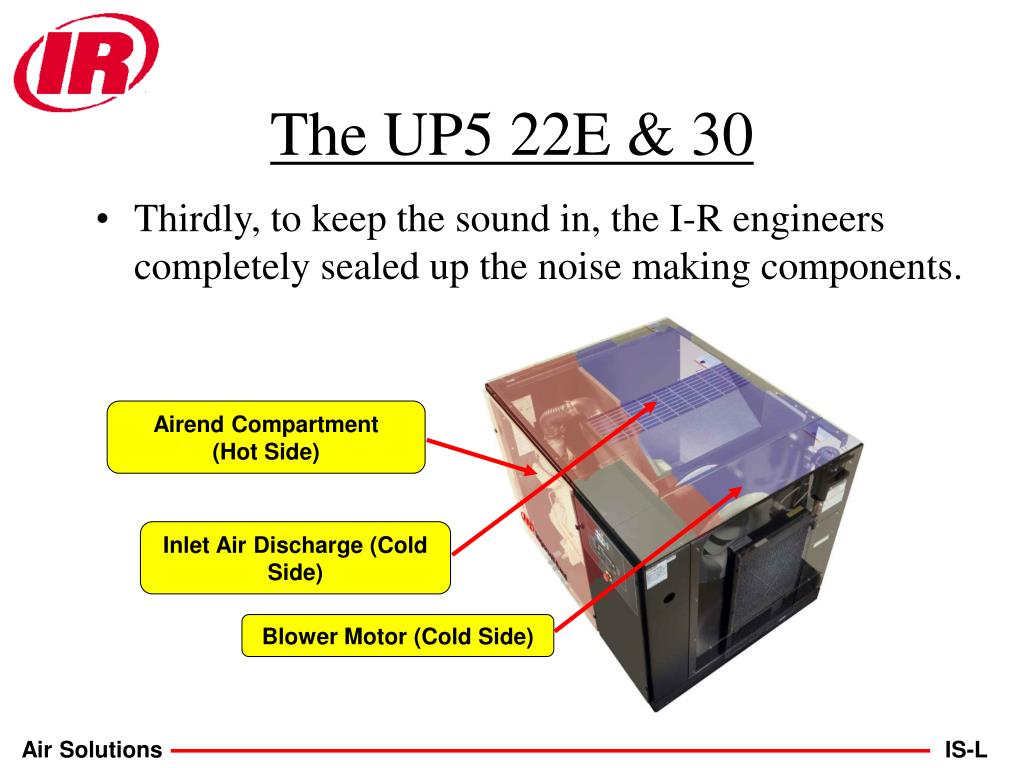 IR

The UP5 22E & 30

• Thirdly, to keep the sound in, the I-R engineers completely sealed up the noise making components.

Airend Compartment (Hot Side)

Inlet Air Discharge (Cold Side)

Blower Motor (Cold Side)

Air Solutions

IS-L